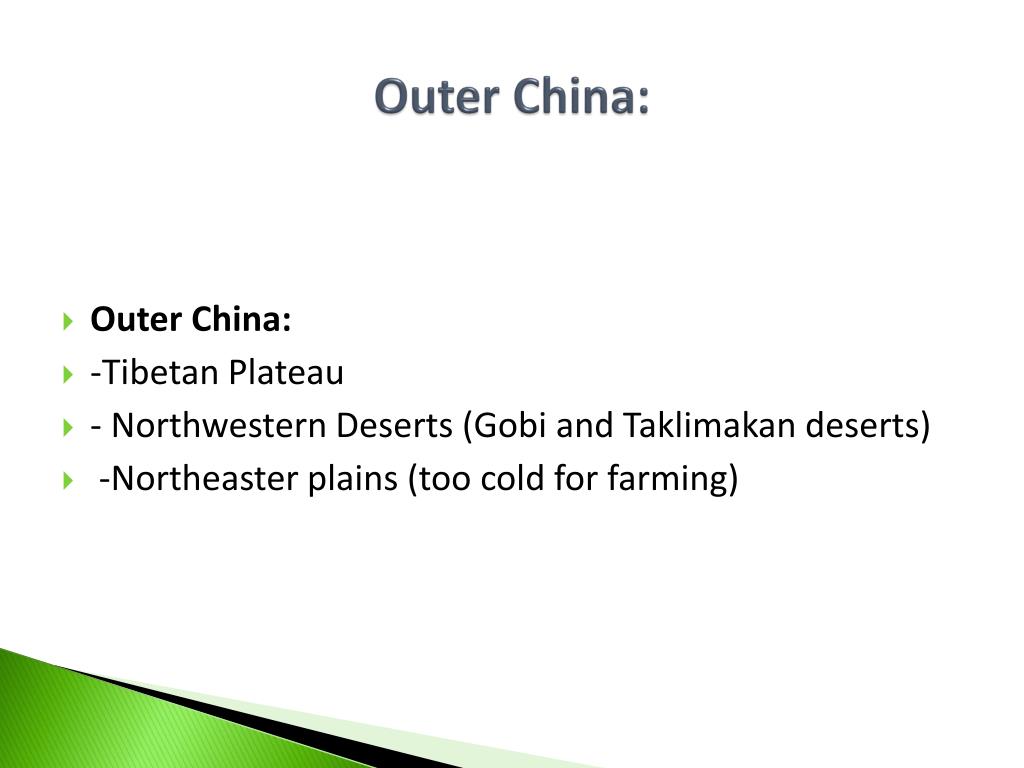 Outer China:

Outer China:
-Tibetan Plateau
- Northwestern Deserts (Gobi and Taklimakan deserts)
-Northeaster plains (too cold for farming)